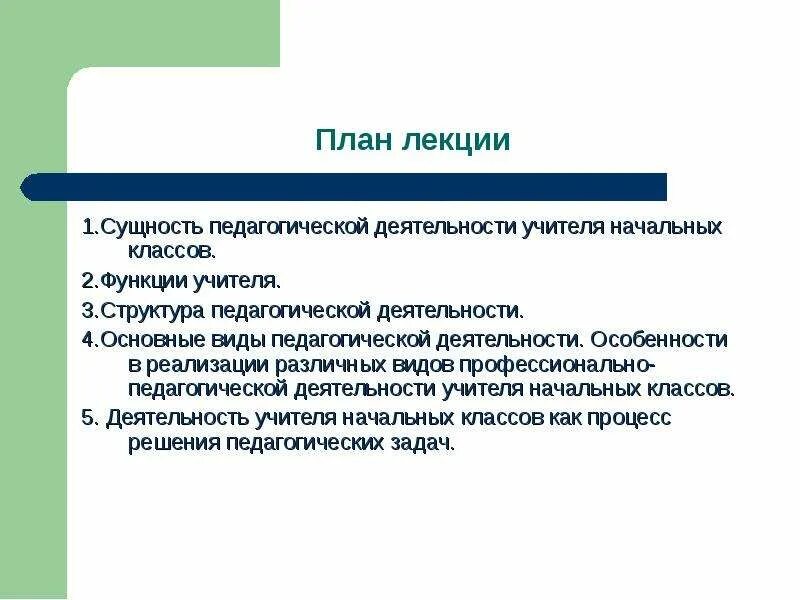 План лекции

1.Сущность педагогической деятельности учителя начальных классов.

2.Функции учителя.

3.Структура педагогической деятельности.

4.Основные виды педагогической деятельности. Особенности в реализации различных видов профессионально-педагогической деятельности учителя начальных классов.

5. Деятельность учителя начальных классов как процесс решения педагогических задач.